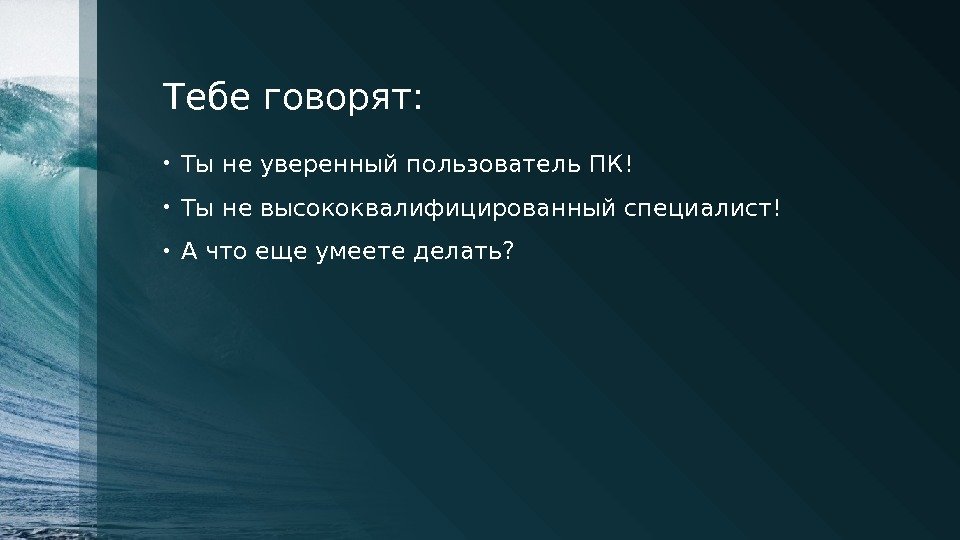 Тебе говорят:

• Ты не уверенный пользователь ПК!
• Ты не высококвалифицированный специалист!
• А что еще умеете делать?